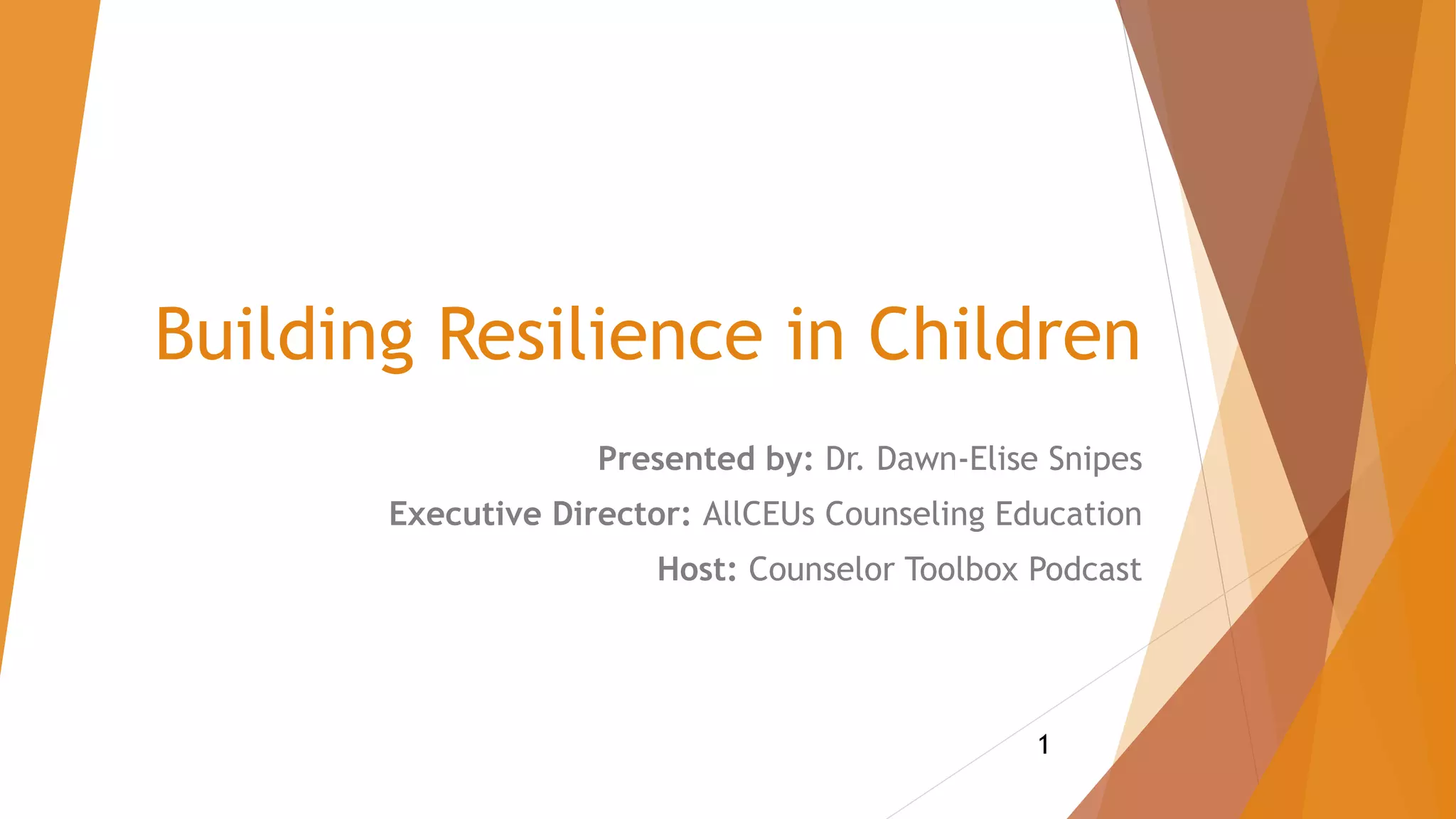 Building Resilience in Children

Presented by: Dr. Dawn-Elise Snipes

Executive Director: AllCEUs Counseling Education

Host: Counselor Toolbox Podcast

1